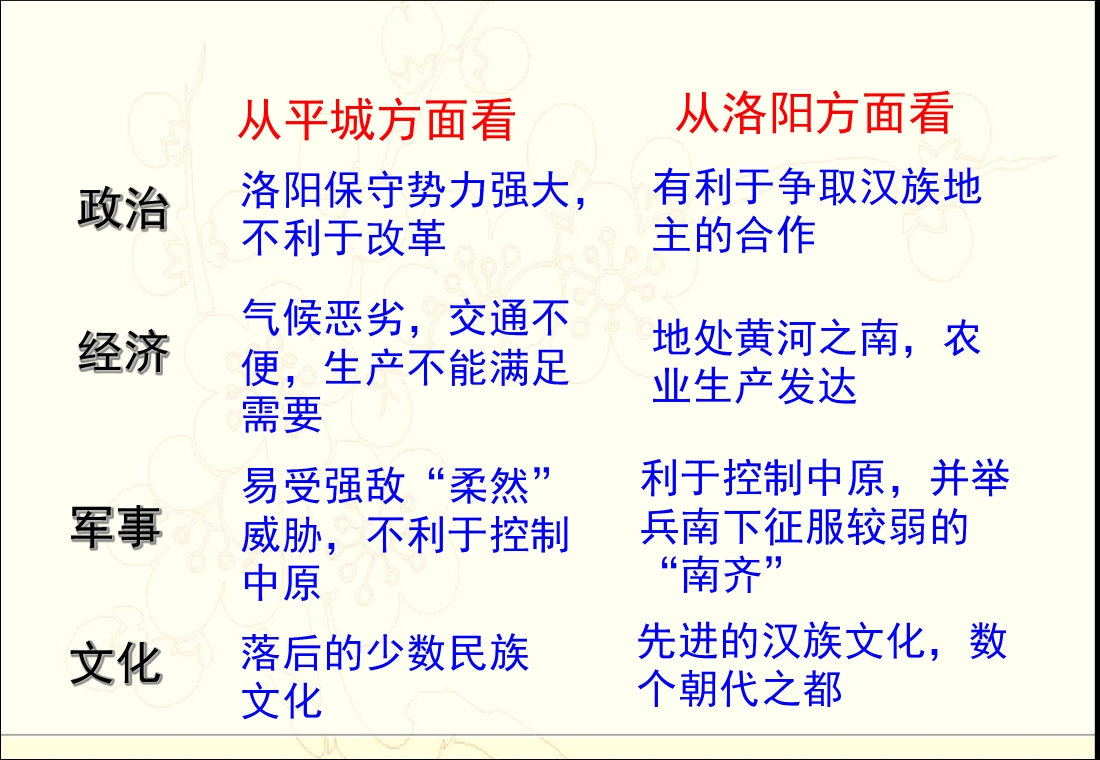 |  | 从平城方面看 | 从洛阳方面看 |
|---|---|---|
| 政治 | 洛阳保守势力强大，不利于改革 | 有利于争取汉族地主的合作 |
| 经济 | 气候恶劣，交通不便，生产不能满足需要 | 地处黄河之南，农业生产发达 |
| 军事 | 易受强敌“柔然”威胁，不利于控制中原 | 利于控制中原，并举兵南下征服较弱的“南齐” |
| 文化 | 落后的少数民族文化 | 先进的汉族文化，数个朝代之都 |